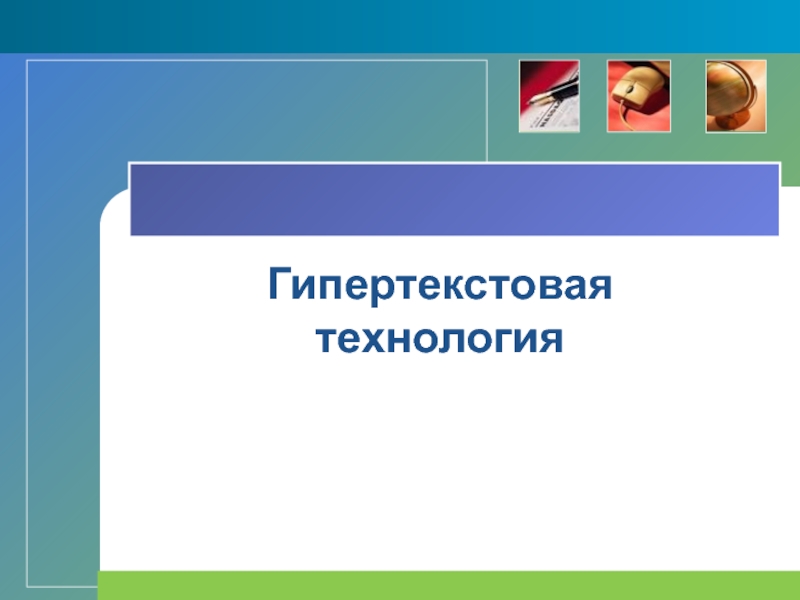 Гипертекстовая технология